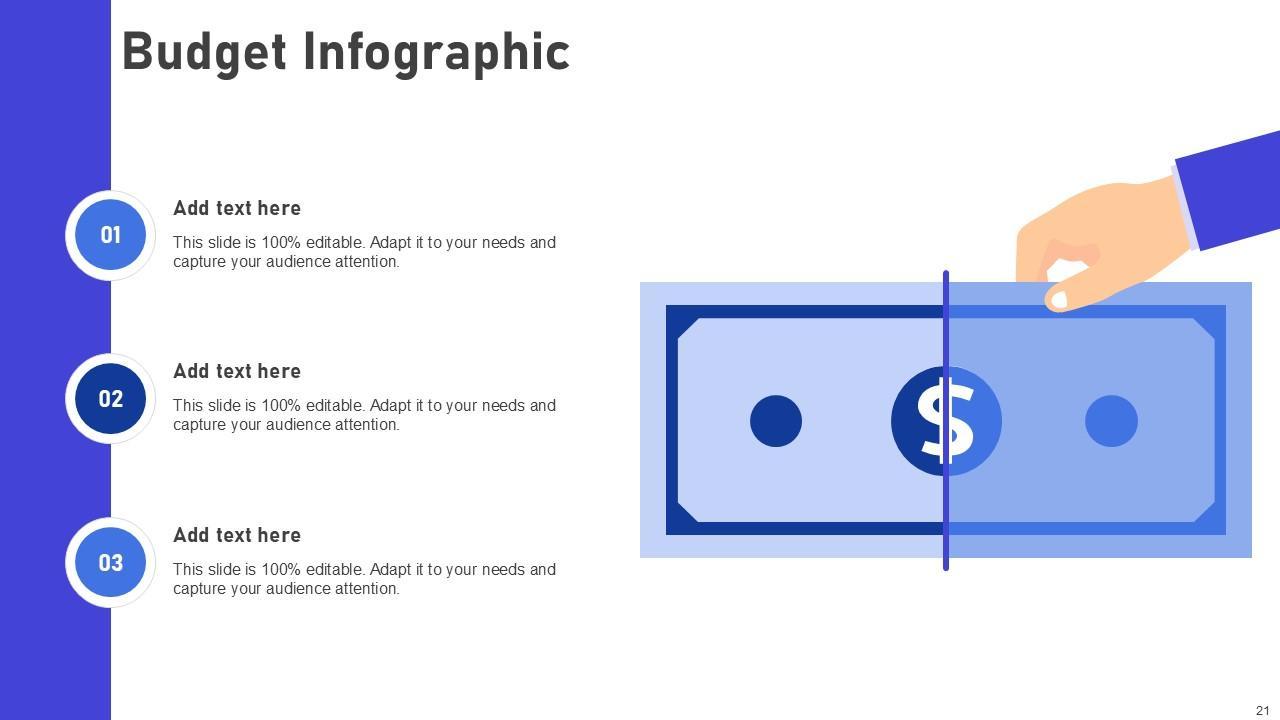 Budget Infographic

01

Add text here

This slide is 100% editable. Adapt it to your needs and capture your audience attention.

02

Add text here

This slide is 100% editable. Adapt it to your needs and capture your audience attention.

03

Add text here

This slide is 100% editable. Adapt it to your needs and capture your audience attention.

$

21